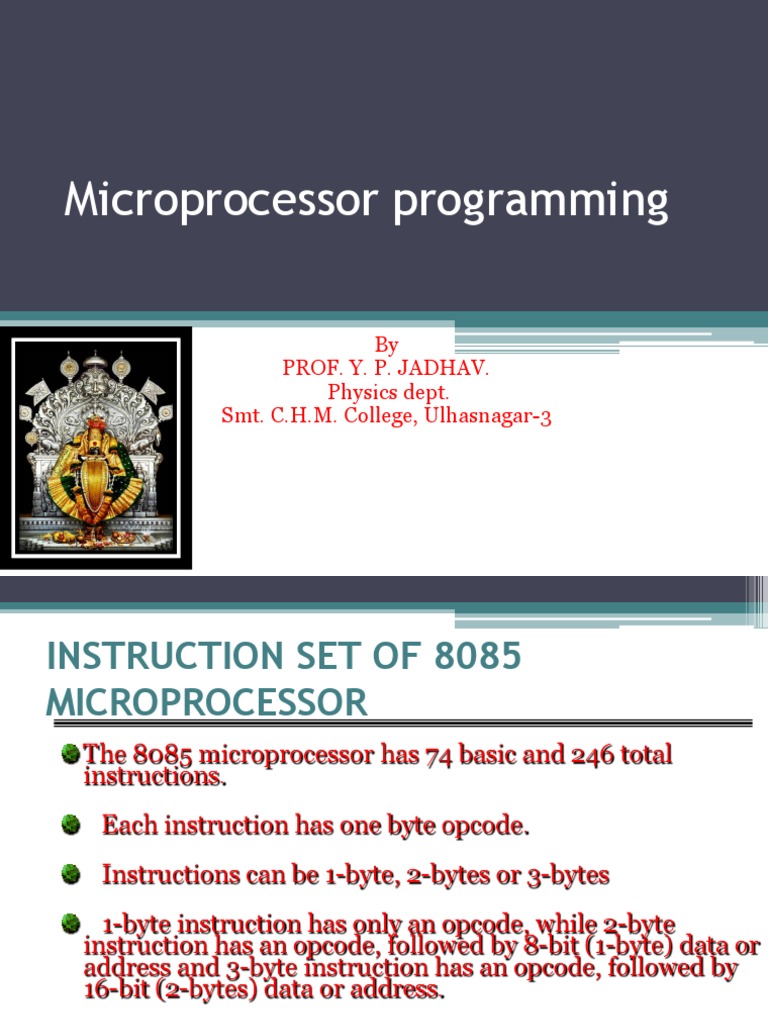 Microprocessor programming

By
PROF. Y. P. JADHAV.
Physics dept.
Smt. C.H.M. College, Ulhasnagar-3

INSTRUCTION SET OF 8085 MICROPROCESSOR

The 8085 microprocessor has 74 basic and 246 total instructions.

Each instruction has one byte opcode.

Instructions can be 1-byte, 2-bytes or 3-bytes

1-byte instruction has only an opcode, while 2-byte instruction has an opcode, followed by 8-bit (1-byte) data or address and 3-byte instruction has an opcode, followed by 16-bit (2-bytes) data or address.